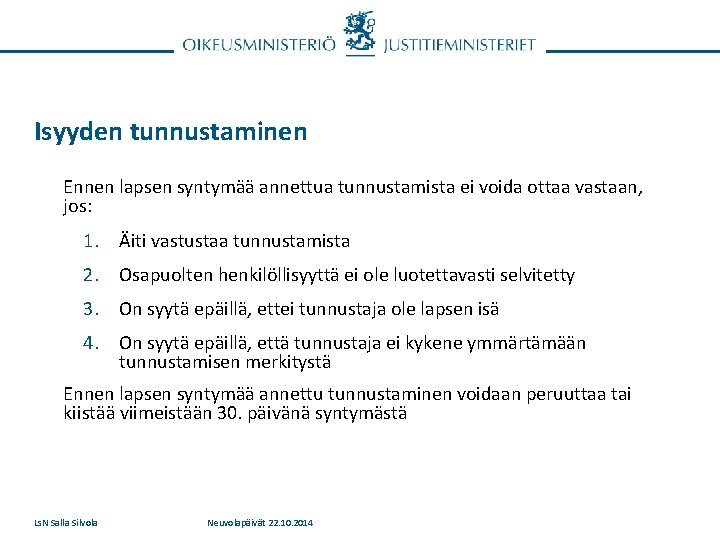 OIKEUSMINISTERIÖ JUSTITIEMINISTERIET

Isyyden tunnustaminen

Ennen lapsen syntymää annettua tunnustamista ei voida ottaa vastaan, jos:

1. Äiti vastustaa tunnustamista
2. Osapuolten henkilöllisyyttä ei ole luotettavasti selvitetty
3. On syytä epäillä, ettei tunnustaja ole lapsen isä
4. On syytä epäillä, että tunnustaja ei kykene ymmärtämään tunnustamisen merkitystä

Ennen lapsen syntymää annettu tunnustaminen voidaan peruuttaa tai kiistää viimeistään 30. päivänä syntymästä

LsN Salla Silvola Neuvolapäivät 22.10.2014